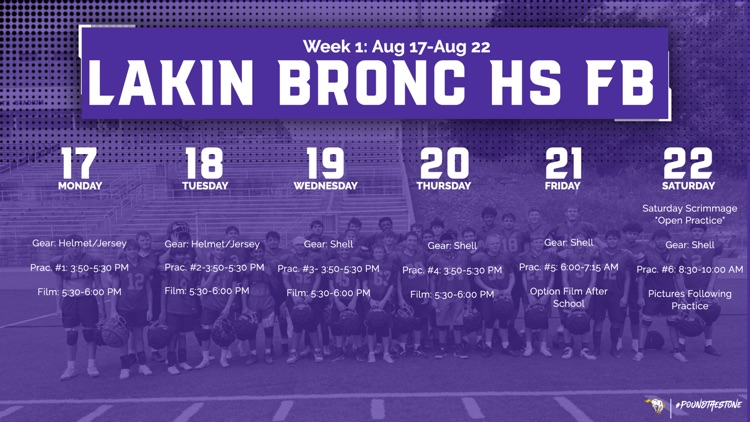 Week 1: Aug 17-Aug 22
LAKIN BRONC HS FB

17
MONDAY
Gear: Helmet/Jersey
Prac. #1: 3:50-5:30 PM
Film: 5:30-6:00 PM

18
TUESDAY
Gear: Helmet/Jersey
Prac. #2-3:50-5:30 PM
Film: 5:30-6:00 PM

19
WEDNESDAY
Gear: Shell
Prac. #3- 3:50-5:30 PM
Film: 5:30-6:00 PM

20
THURSDAY
Gear: Shell
Prac. #4: 3:50-5:30 PM
Film: 5:30-6:00 PM

21
FRIDAY
Gear: Shell
Prac. #5: 6:00-7:15 AM
Option Film After School

22
SATURDAY
Saturday Scrimmage "Open Practice"
Gear: Shell
Prac. #6: 8:30-10:00 AM
Pictures Following Practice

#POUNDTHESTONE